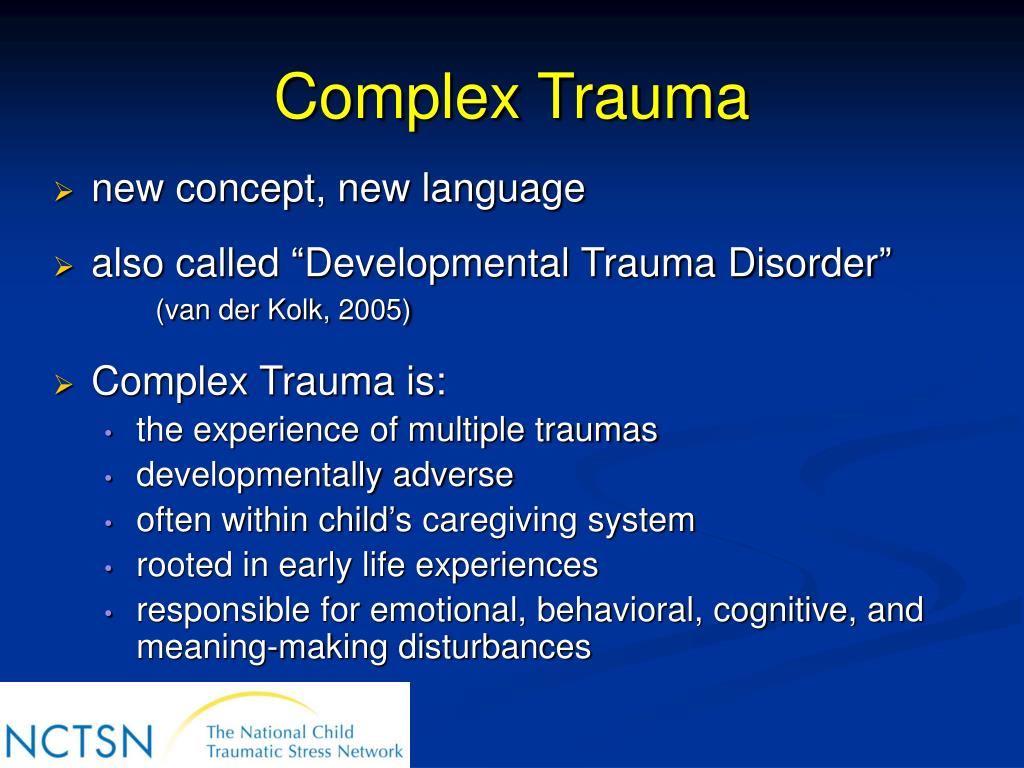 Complex Trauma

➢ new concept, new language

➢ also called “Developmental Trauma Disorder”
(van der Kolk, 2005)

➢ Complex Trauma is:
• the experience of multiple traumas
• developmentally adverse
• often within child’s caregiving system
• rooted in early life experiences
• responsible for emotional, behavioral, cognitive, and meaning-making disturbances

NCTSN The National Child Traumatic Stress Network